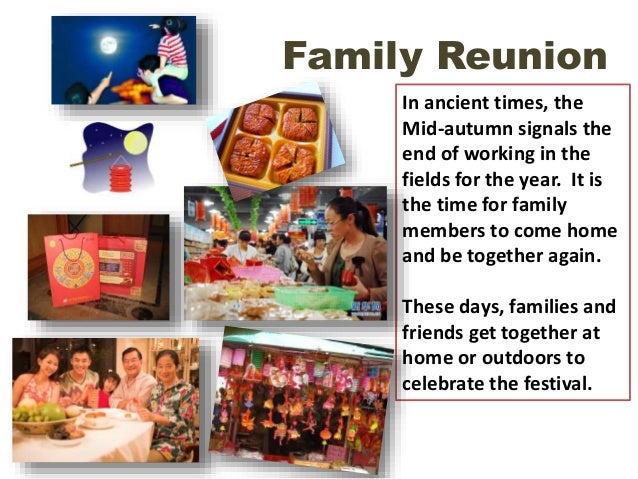 Family Reunion

In ancient times, the Mid-autumn signals the end of working in the fields for the year. It is the time for family members to come home and be together again.

These days, families and friends get together at home or outdoors to celebrate the festival.